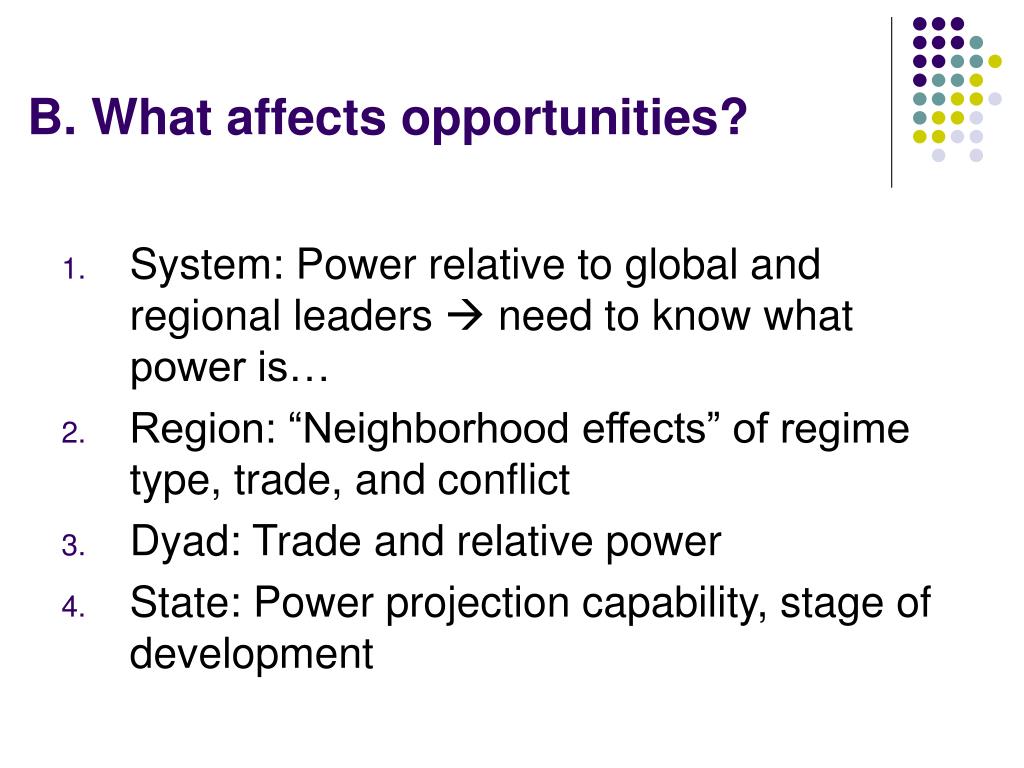 B. What affects opportunities?

1. System: Power relative to global and regional leaders → need to know what power is…
2. Region: “Neighborhood effects” of regime type, trade, and conflict
3. Dyad: Trade and relative power
4. State: Power projection capability, stage of development